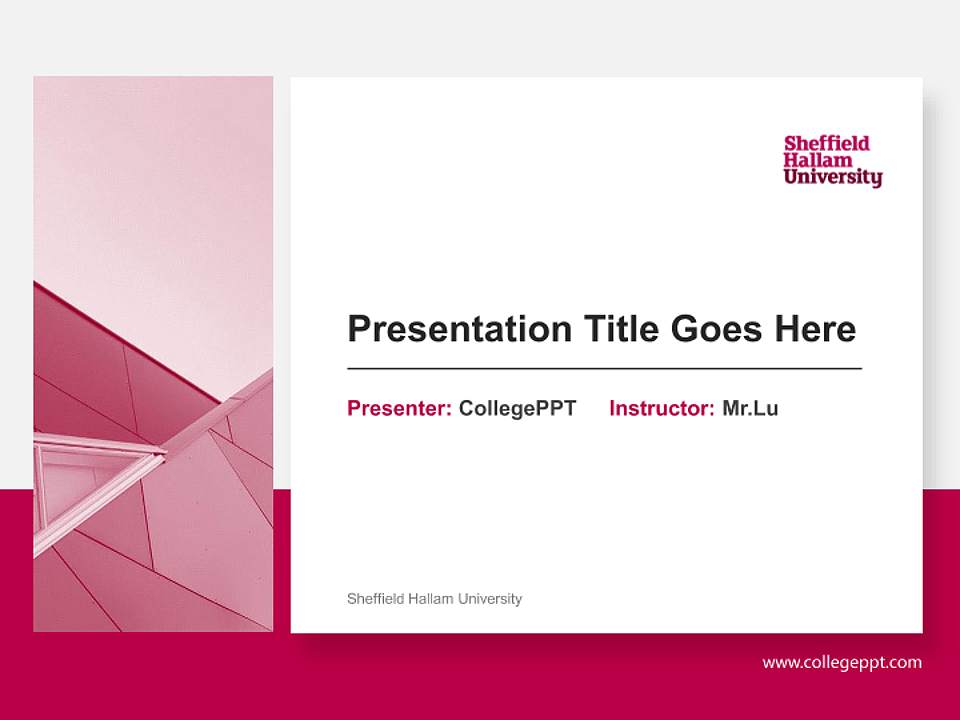 Sheffield Hallam University

Presentation Title Goes Here

Presenter: CollegePPT Instructor: Mr.Lu

Sheffield Hallam University

www.collegeppt.com